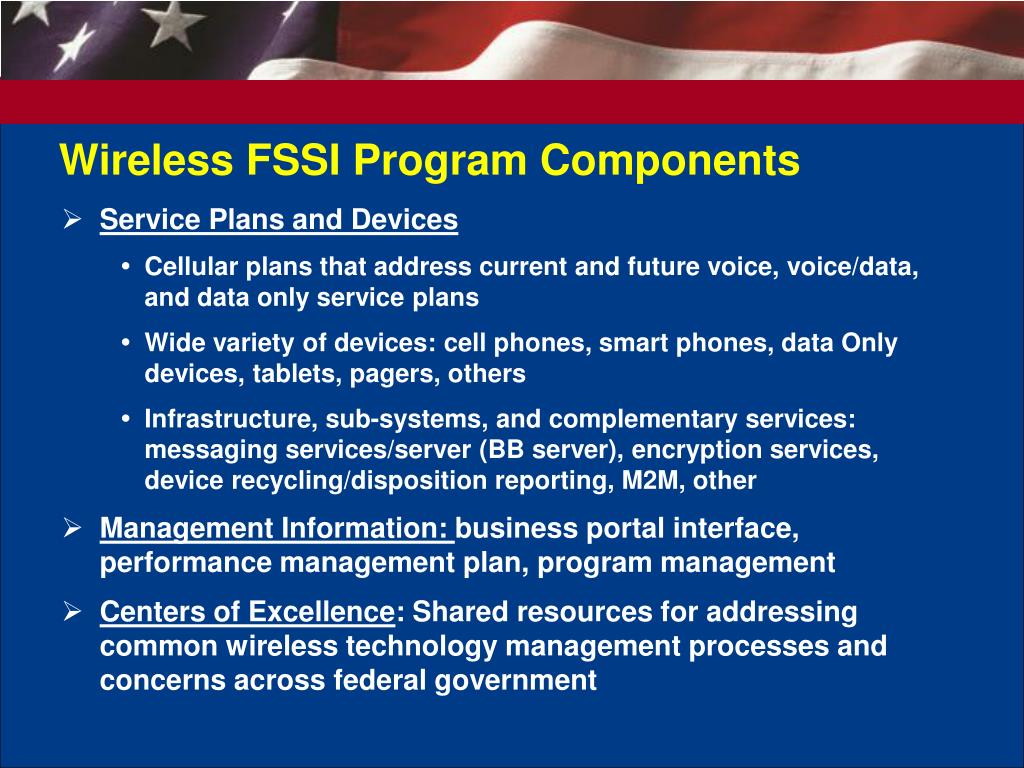 Wireless FSSI Program Components

➢ Service Plans and Devices

• Cellular plans that address current and future voice, voice/data, and data only service plans

• Wide variety of devices: cell phones, smart phones, data Only devices, tablets, pagers, others

• Infrastructure, sub-systems, and complementary services: messaging services/server (BB server), encryption services, device recycling/disposition reporting, M2M, other

➢ Management Information: business portal interface, performance management plan, program management

➢ Centers of Excellence: Shared resources for addressing common wireless technology management processes and concerns across federal government